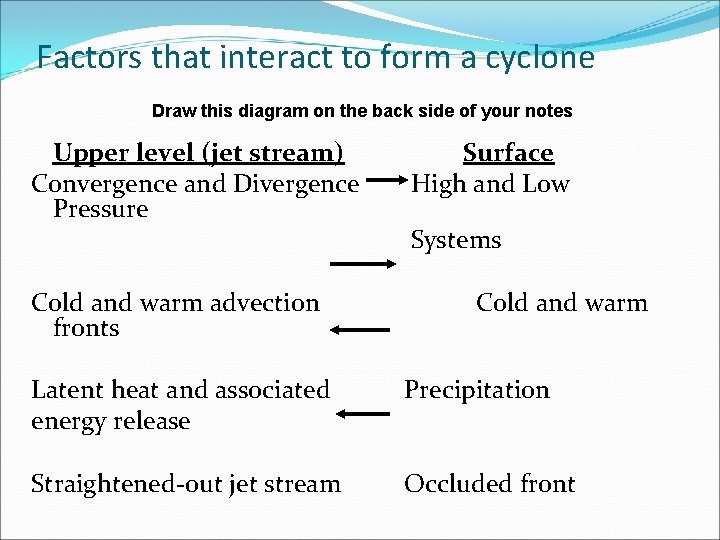 Factors that interact to form a cyclone

Draw this diagram on the back side of your notes

Upper level (jet stream) Surface

Convergence and Divergence High and Low Pressure

Systems

Cold and warm advection Cold and warm fronts

Latent heat and associated energy release Precipitation

Straightened-out jet stream Occluded front